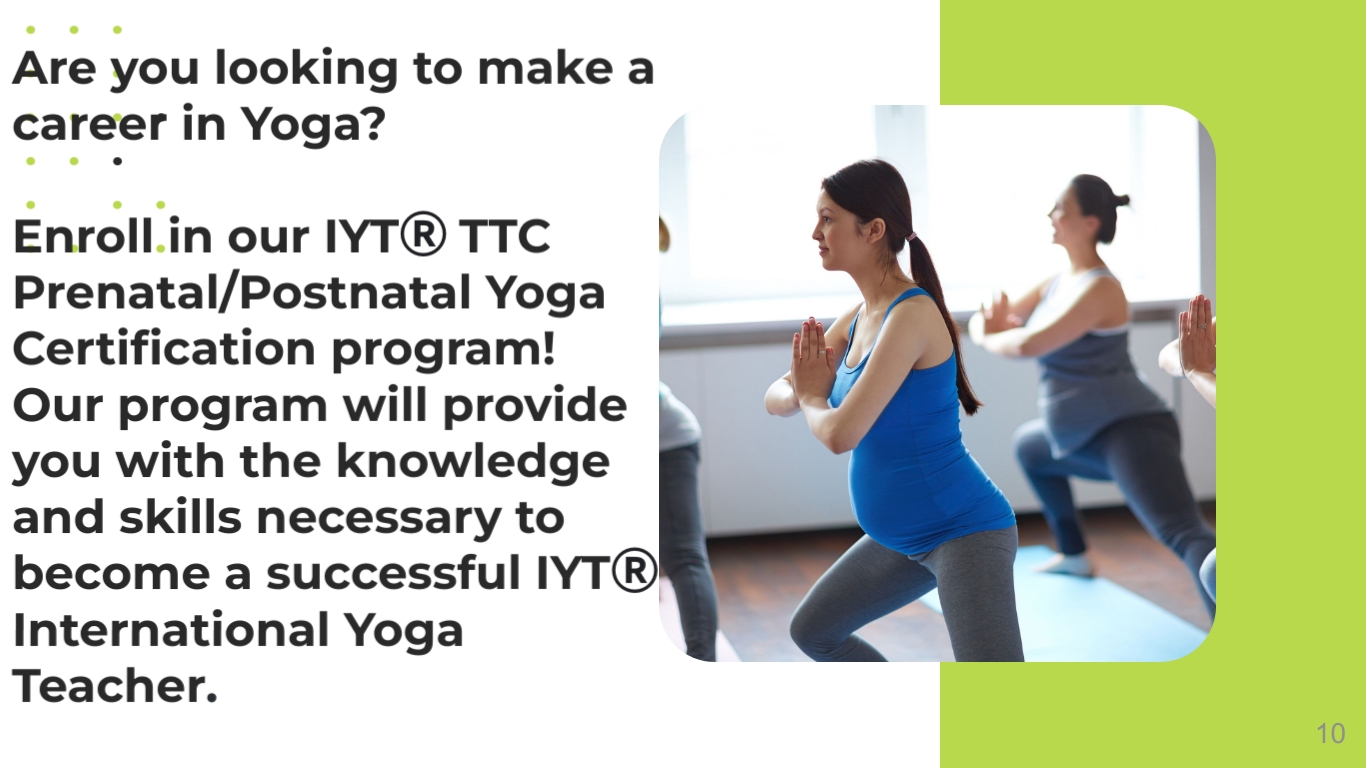 Are you looking to make a career in Yoga?

Enroll in our IYT® TTC Prenatal/Postnatal Yoga Certification program! Our program will provide you with the knowledge and skills necessary to become a successful IYT® International Yoga Teacher.

10